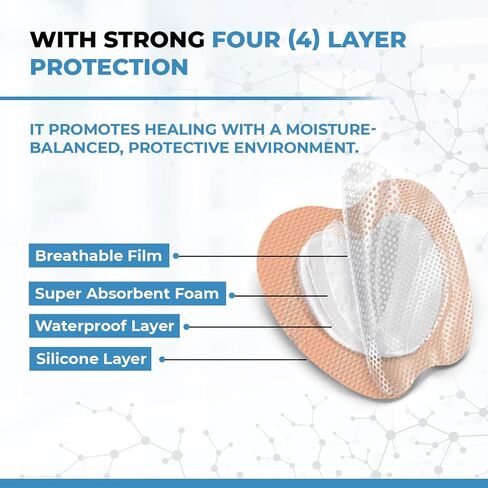 WITH STRONG FOUR (4) LAYER PROTECTION

IT PROMOTES HEALING WITH A MOISTURE-BALANCED, PROTECTIVE ENVIRONMENT.

Breathable Film

Super Absorbent Foam

Waterproof Layer

Silicone Layer